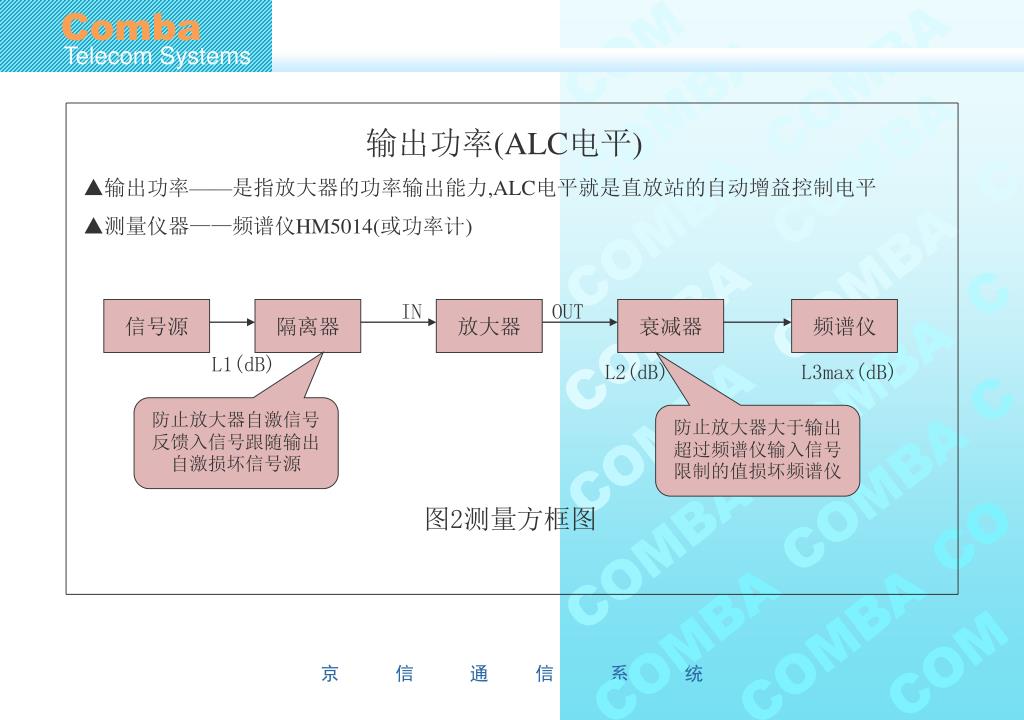 Comba
Telecom Systems

输出功率(ALC电平)

▲输出功率——是指放大器的功率输出能力,ALC电平就是直放站的自动增益控制电平

▲测量仪器——频谱仪HM5014(或功率计)

信号源

隔离器

IN

放大器

OUT

衰减器

频谱仪

L1(dB)

L2(dB)

L3max(dB)

防止放大器自激信号反馈入信号跟随输出自激损坏信号源

防止放大器大于输出超过频谱仪输入信号限制的值损坏频谱仪

图2测量方框图

京 信 通 信 系 统